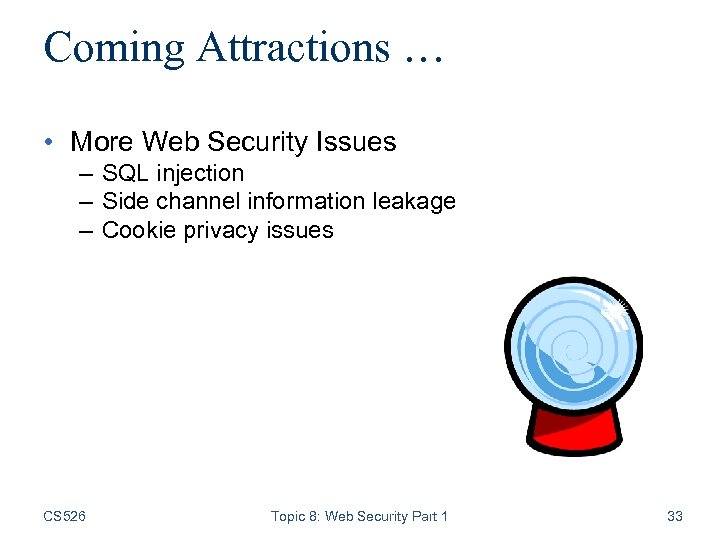 Coming Attractions …

• More Web Security Issues
– SQL injection
– Side channel information leakage
– Cookie privacy issues

CS526

Topic 8: Web Security Part 1

33